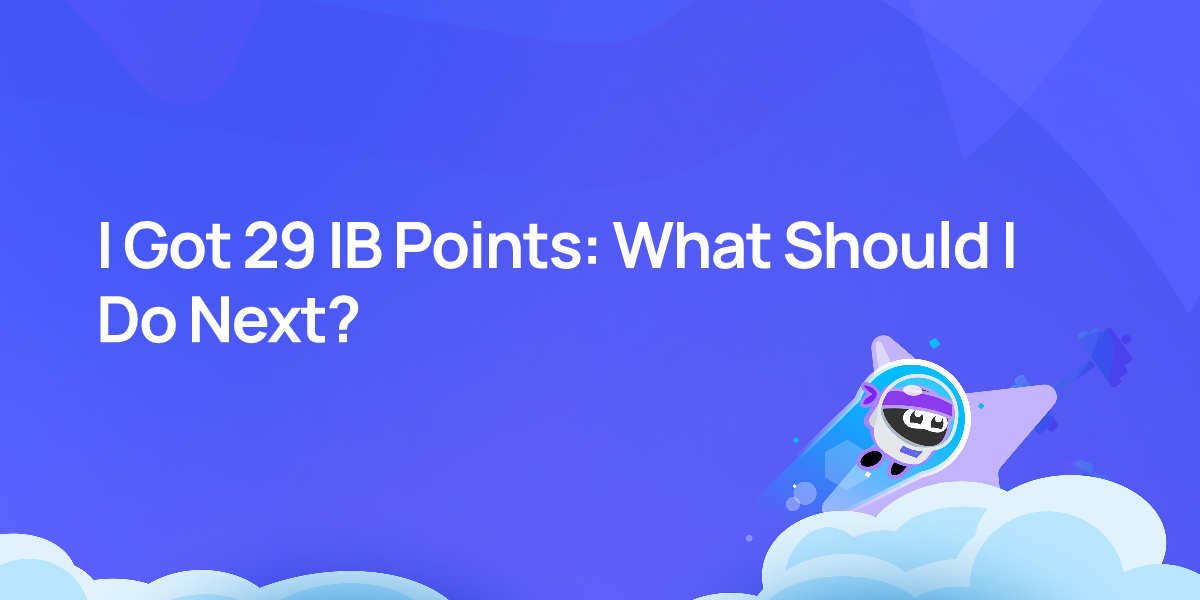 I Got 29 IB Points: What Should I Do Next?